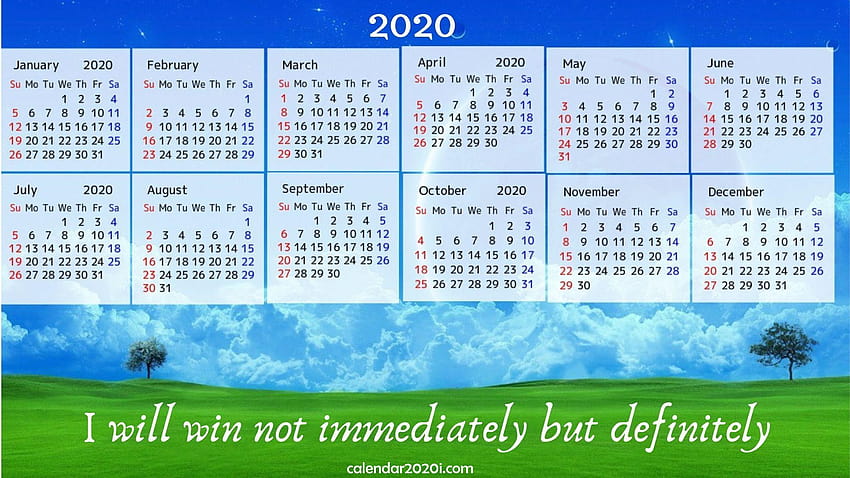 2020

January 2020

| Su | Mo | Tu | We | Th | Fr | Sa |
|---|---|---|---|---|---|---|
| | | | 1 | 2 | 3 | 4 |
| 5 | 6 | 7 | 8 | 9 | 10 | 11 |
| 12 | 13 | 14 | 15 | 16 | 17 | 18 |
| 19 | 20 | 21 | 22 | 23 | 24 | 25 |
| 26 | 27 | 28 | 29 | 30 | 31 | |

February

| Su | Mo | Tu | We | Th | Fr | Sa |
|---|---|---|---|---|---|---|
| | | | | | | 1 |
| 2 | 3 | 4 | 5 | 6 | 7 | 8 |
| 9 | 10 | 11 | 12 | 13 | 14 | 15 |
| 16 | 17 | 18 | 19 | 20 | 21 | 22 |
| 23 | 24 | 25 | 26 | 27 | 28 | 29 |

March

| Su | Mo | Tu | We | Th | Fr | Sa |
|---|---|---|---|---|---|---|
| 1 | 2 | 3 | 4 | 5 | 6 | 7 |
| 8 | 9 | 10 | 11 | 12 | 13 | 14 |
| 15 | 16 | 17 | 18 | 19 | 20 | 21 |
| 22 | 23 | 24 | 25 | 26 | 27 | 28 |
| 29 | 30 | 31 | | | | |

April 2020

| Su | Mo | Tu | We | Th | Fr | Sa |
|---|---|---|---|---|---|---|
| | | | 1 | 2 | 3 | 4 |
| 5 | 6 | 7 | 8 | 9 | 10 | 11 |
| 12 | 13 | 14 | 15 | 16 | 17 | 18 |
| 19 | 20 | 21 | 22 | 23 | 24 | 25 |
| 26 | 27 | 28 | 29 | 30 | | |

May

| Su | Mo | Tu | We | Th | Fr | Sa |
|---|---|---|---|---|---|---|
| | | | | | 1 | 2 |
| 3 | 4 | 5 | 6 | 7 | 8 | 9 |
| 10 | 11 | 12 | 13 | 14 | 15 | 16 |
| 17 | 18 | 19 | 20 | 21 | 22 | 23 |
| 24 | 25 | 26 | 27 | 28 | 29 | 30 |
| 31 | | | | | | |

June

| Su | Mo | Tu | We | Th | Fr | Sa |
|---|---|---|---|---|---|---|
| | 1 | 2 | 3 | 4 | 5 | 6 |
| 7 | 8 | 9 | 10 | 11 | 12 | 13 |
| 14 | 15 | 16 | 17 | 18 | 19 | 20 |
| 21 | 22 | 23 | 24 | 25 | 26 | 27 |
| 28 | 29 | 30 | | | | |

July 2020

| Su | Mo | Tu | We | Th | Fr | Sa |
|---|---|---|---|---|---|---|
| | | | 1 | 2 | 3 | 4 |
| 5 | 6 | 7 | 8 | 9 | 10 | 11 |
| 12 | 13 | 14 | 15 | 16 | 17 | 18 |
| 19 | 20 | 21 | 22 | 23 | 24 | 25 |
| 26 | 27 | 28 | 29 | 30 | 31 | |

August

| Su | Mo | Tu | We | Th | Fr | Sa |
|---|---|---|---|---|---|---|
| | | | | | | 1 |
| 2 | 3 | 4 | 5 | 6 | 7 | 8 |
| 9 | 10 | 11 | 12 | 13 | 14 | 15 |
| 16 | 17 | 18 | 19 | 20 | 21 | 22 |
| 23 | 24 | 25 | 26 | 27 | 28 | 29 |
| 30 | 31 | | | | | |

September

| Su | Mo | Tu | We | Th | Fr | Sa |
|---|---|---|---|---|---|---|
| | | 1 | 2 | 3 | 4 | 5 |
| 6 | 7 | 8 | 9 | 10 | 11 | 12 |
| 13 | 14 | 15 | 16 | 17 | 18 | 19 |
| 20 | 21 | 22 | 23 | 24 | 25 | 26 |
| 27 | 28 | 29 | 30 | | | |

October 2020

| Su | Mo | Tu | We | Th | Fr | Sa |
|---|---|---|---|---|---|---|
| | | | | 1 | 2 | 3 |
| 4 | 5 | 6 | 7 | 8 | 9 | 10 |
| 11 | 12 | 13 | 14 | 15 | 16 | 17 |
| 18 | 19 | 20 | 21 | 22 | 23 | 24 |
| 25 | 26 | 27 | 28 | 29 | 30 | 31 |

November

| Su | Mo | Tu | We | Th | Fr | Sa |
|---|---|---|---|---|---|---|
| 1 | 2 | 3 | 4 | 5 | 6 | 7 |
| 8 | 9 | 10 | 11 | 12 | 13 | 14 |
| 15 | 16 | 17 | 18 | 19 | 20 | 21 |
| 22 | 23 | 24 | 25 | 26 | 27 | 28 |
| 29 | 30 | | | | | |

December

| Su | Mo | Tu | We | Th | Fr | Sa |
|---|---|---|---|---|---|---|
| | | 1 | 2 | 3 | 4 | 5 |
| 6 | 7 | 8 | 9 | 10 | 11 | 12 |
| 13 | 14 | 15 | 16 | 17 | 18 | 19 |
| 20 | 21 | 22 | 23 | 24 | 25 | 26 |
| 27 | 28 | 29 | 30 | 31 | | |

I will win not immediately but definitely

calendar2020i.com